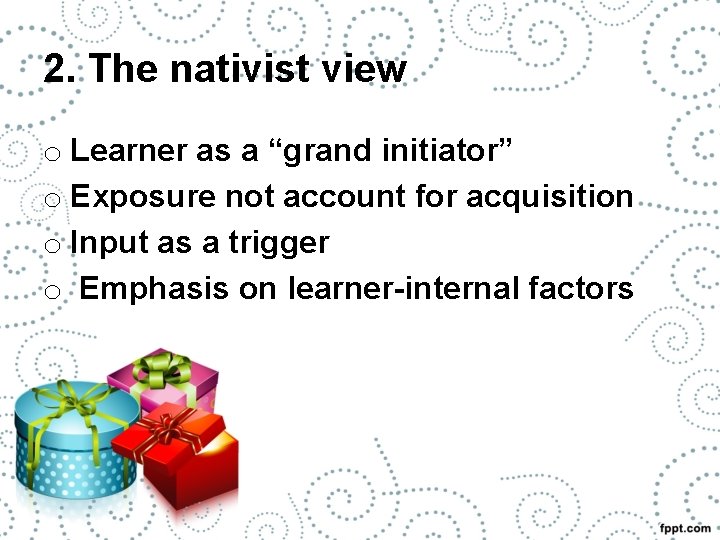 2. The nativist view

o Learner as a “grand initiator”
o Exposure not account for acquisition
o Input as a trigger
o Emphasis on learner-internal factors

fppt.com